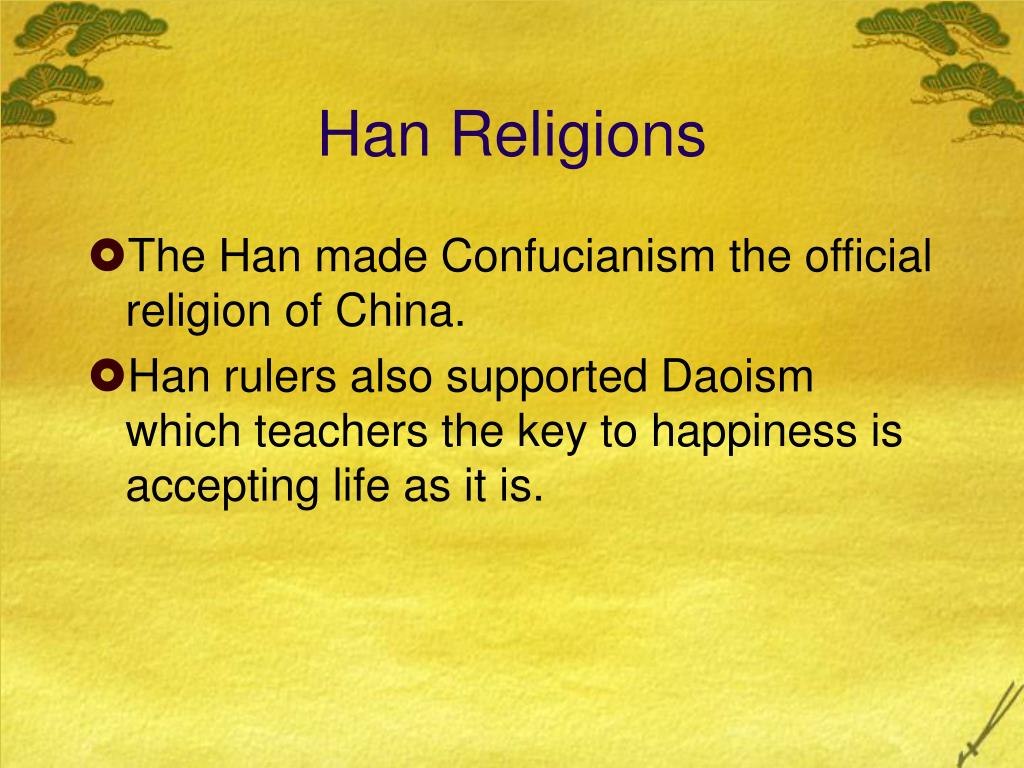 Han Religions

The Han made Confucianism the official religion of China.

Han rulers also supported Daoism which teachers the key to happiness is accepting life as it is.